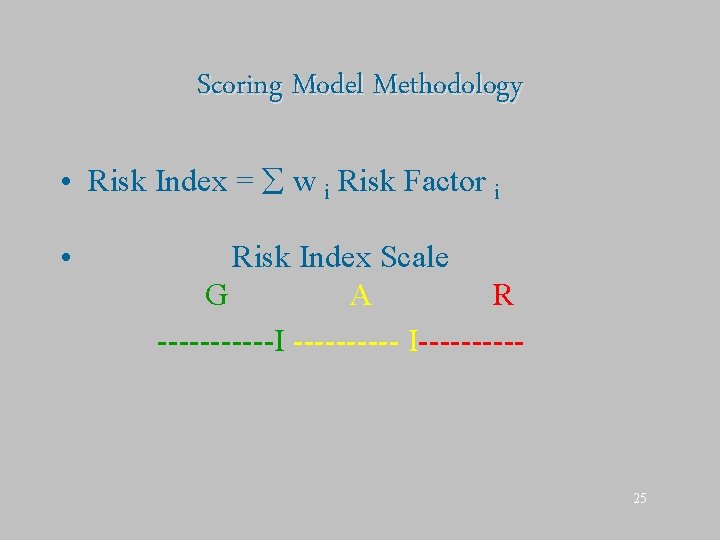 Scoring Model Methodology

• Risk Index = $\sum w_i$ Risk Factor $_i$

• Risk Index Scale

G A R

-----------I ---------- I----------

25